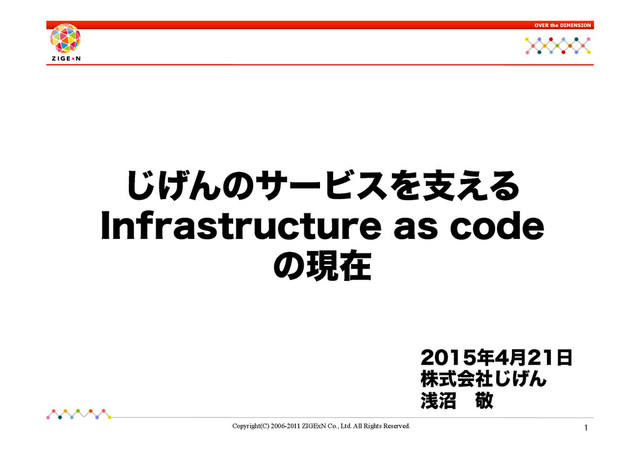 ZIGExN

OVER the DIMENSION

じげんのサービスを支える
Infrastructure as code
の現在

2015年4月21日
株式会社じげん
浅沼　敬

Copyright(C) 2006-2011 ZIGExN Co., Ltd. All Rights Reserved.

1